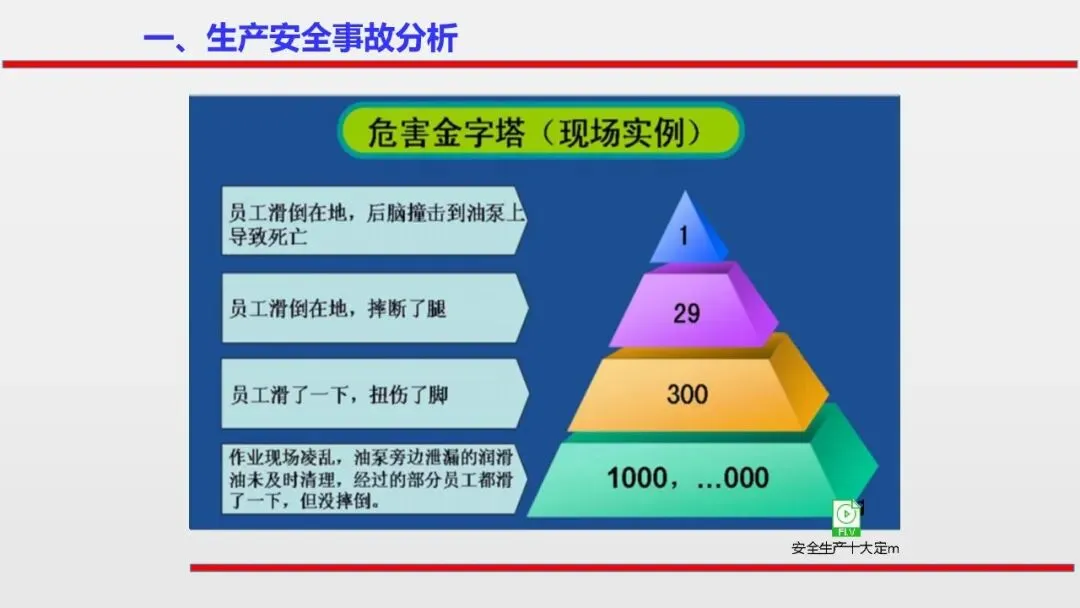 一、生产安全事故分析

危害金字塔（现场实例）

员工滑倒在地，后脑撞击到油泵上导致死亡

1

员工滑倒在地，摔断了腿

29

员工滑了一下，扭伤了脚

300

作业现场凌乱，油泵旁边泄漏的润滑油未及时清理，经过的部分员工都滑了一下，但没摔倒。

1000，…000

FLV
安全生产十大定m